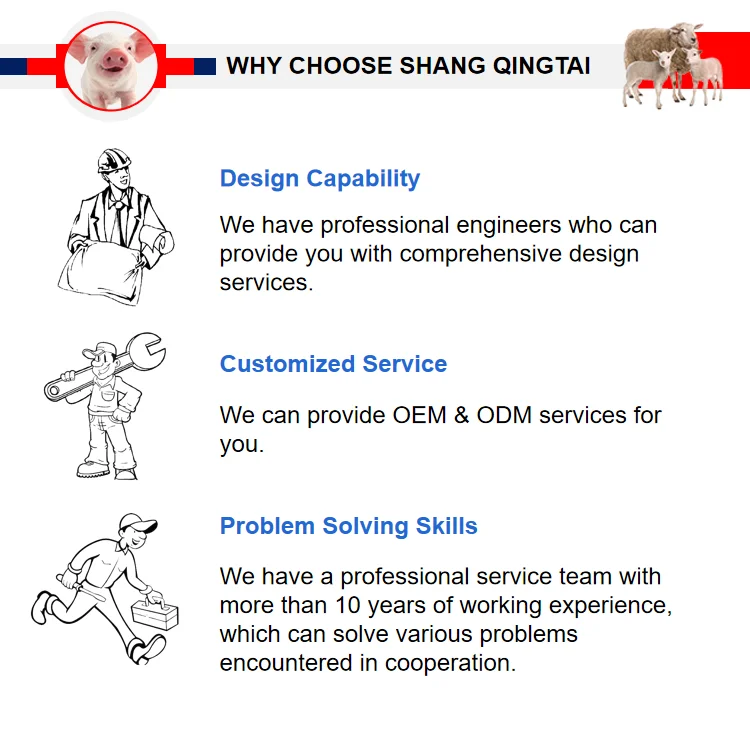 WHY CHOOSE SHANG QINGTAI

Design Capability

We have professional engineers who can provide you with comprehensive design services.

Customized Service

We can provide OEM & ODM services for you.

Problem Solving Skills

We have a professional service team with more than 10 years of working experience, which can solve various problems encountered in cooperation.